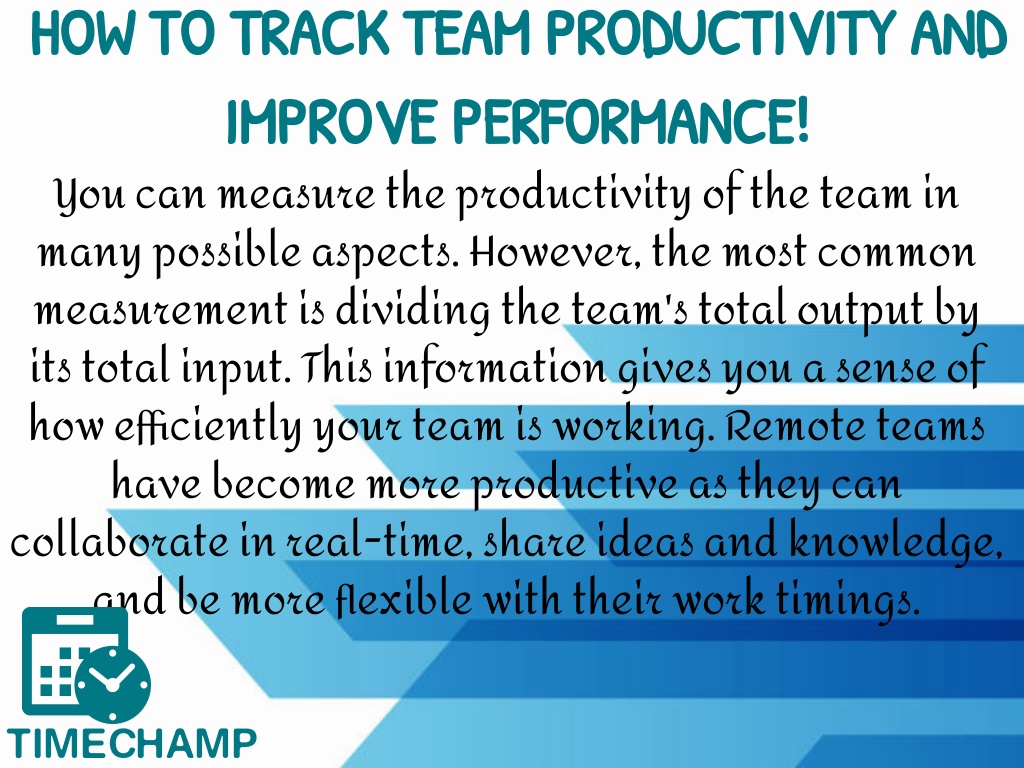 HOW TO TRACK TEAM PRODUCTIVITY AND IMPROVE PERFORMANCE!

You can measure the productivity of the team in many possible aspects. However, the most common measurement is dividing the team's total output by its total input. This information gives you a sense of how efficiently your team is working. Remote teams have become more productive as they can collaborate in real-time, share ideas and knowledge, and be more flexible with their work timings.

TIMECHAMP